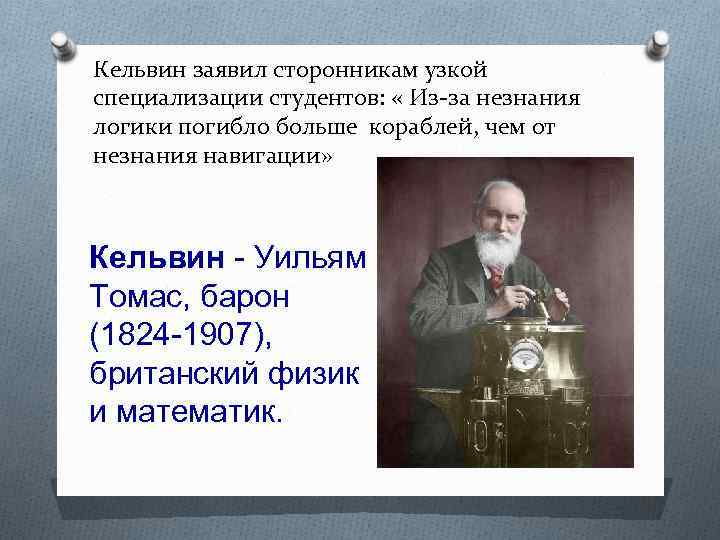 Кельвин заявил сторонникам узкой специализации студентов: « Из-за незнания логики погибло больше кораблей, чем от незнания навигации»

Кельвин - Уильям Томас, барон (1824-1907), британский физик и математик.